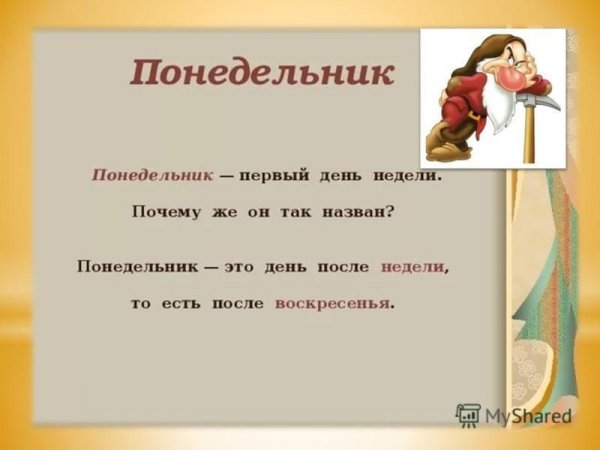 Понедельник

Понедельник — первый день недели.

Почему же он так назван?

Понедельник — это день после недели,

то есть после воскресенья.

MyShared